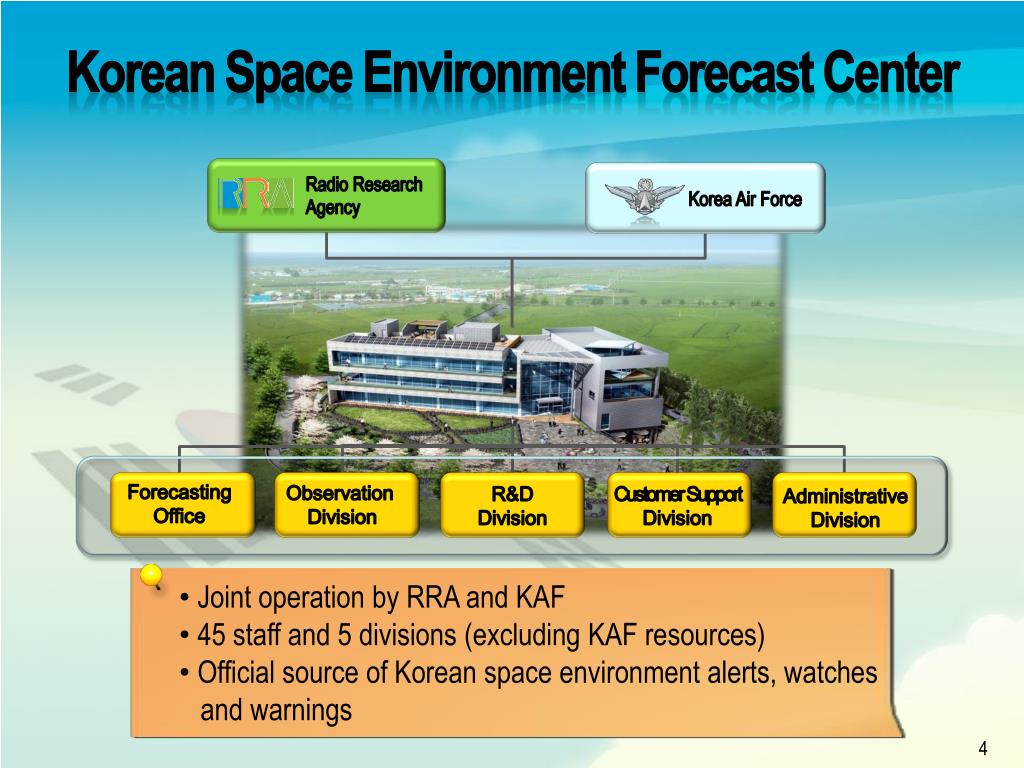 Korean Space Environment Forecast Center

RRA Radio Research Agency

Korea Air Force

Forecasting Office

Observation Division

R&D Division

Customer Support Division

Administrative Division

• Joint operation by RRA and KAF
• 45 staff and 5 divisions (excluding KAF resources)
• Official source of Korean space environment alerts, watches and warnings

4